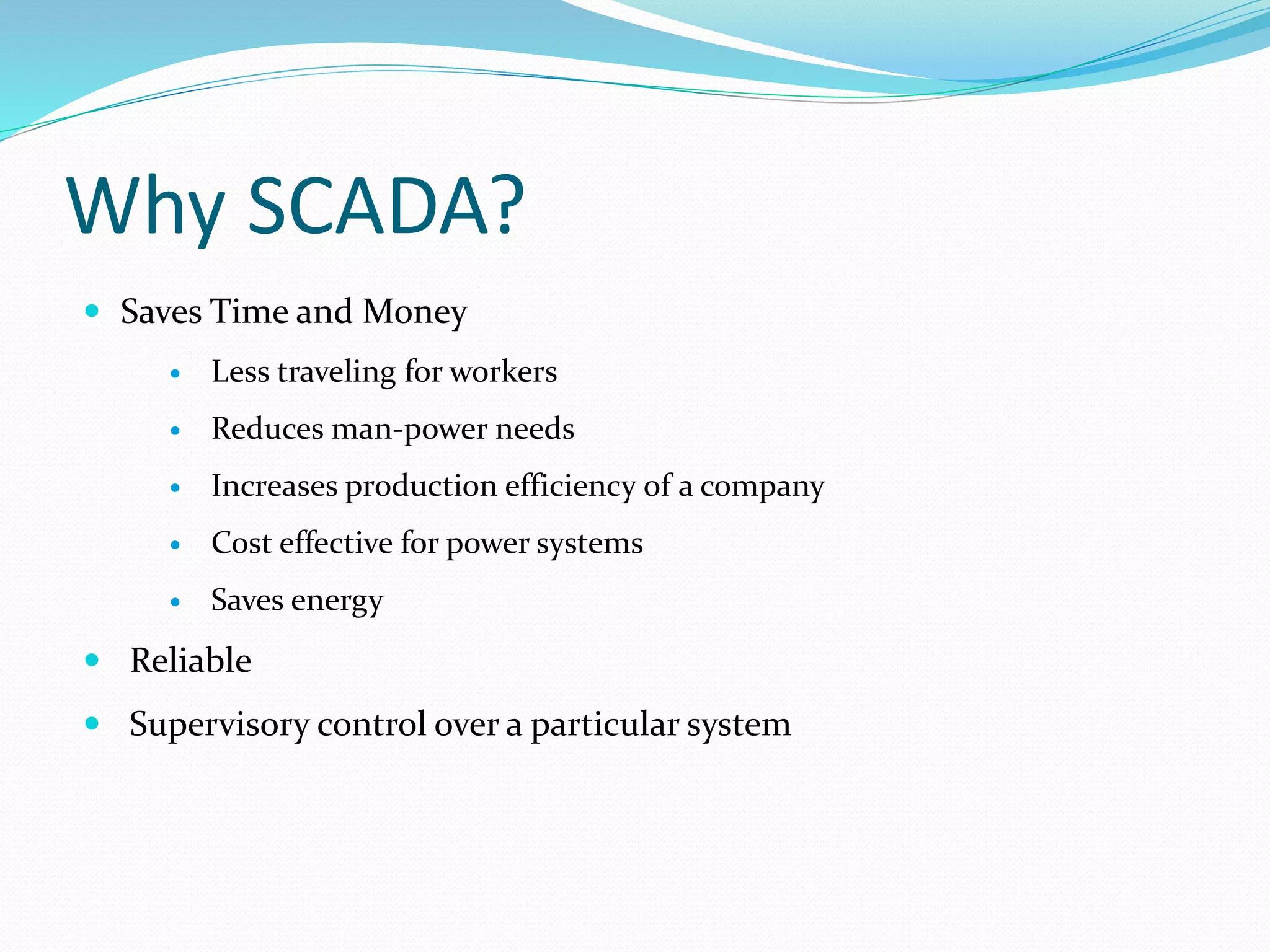 Why SCADA?

- Saves Time and Money
  - Less traveling for workers
  - Reduces man-power needs
  - Increases production efficiency of a company
  - Cost effective for power systems
  - Saves energy
- Reliable
- Supervisory control over a particular system